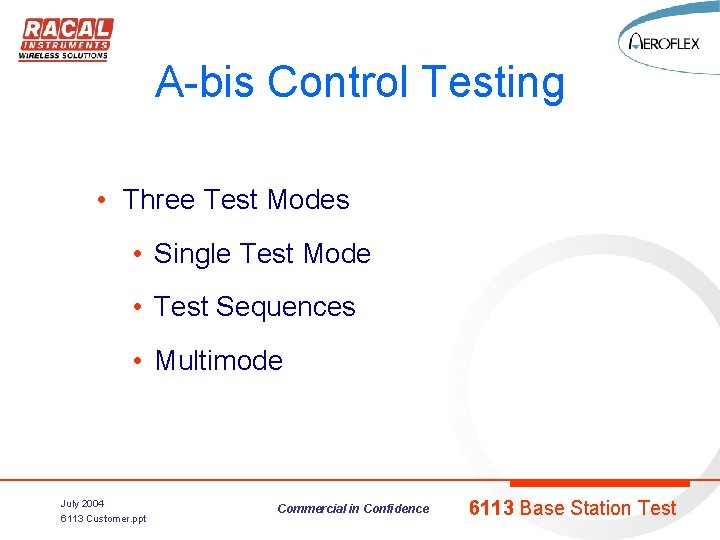 RACAL
INSTRUMENTS
WIRELESS SOLUTIONS

AEROFLEX

A-bis Control Testing

• Three Test Modes
• Single Test Mode
• Test Sequences
• Multimode

July 2004
6113 Customer.ppt

Commercial in Confidence

6113 Base Station Test